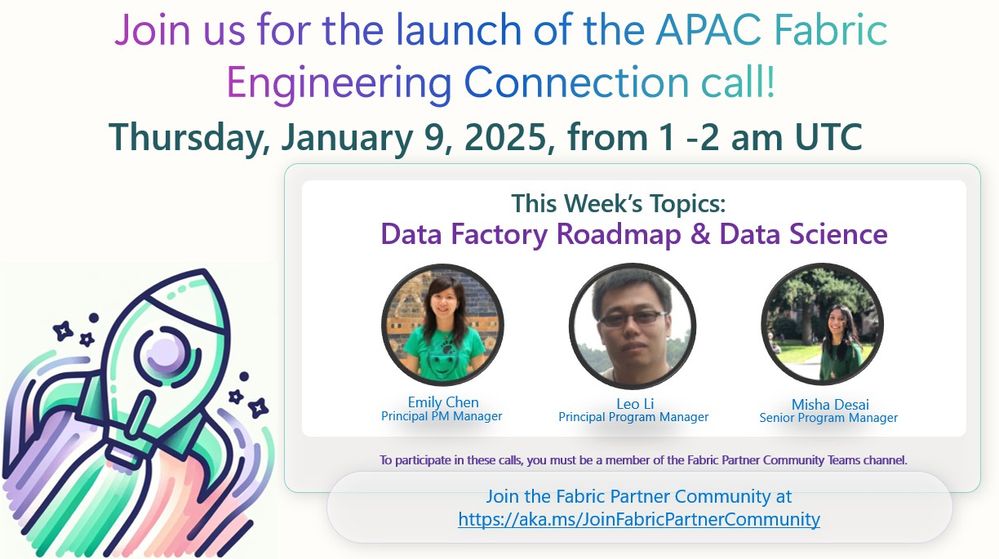 Join us for the launch of the APAC Fabric Engineering Connection call!

Thursday, January 9, 2025, from 1 -2 am UTC

This Week's Topics:
Data Factory Roadmap & Data Science

Emily Chen
Principal PM Manager

Leo Li
Principal Program Manager

Misha Desai
Senior Program Manager

To participate in these calls, you must be a member of the Fabric Partner Community Teams channel.

Join the Fabric Partner Community at
https://aka.ms/JoinFabricPartnerCommunity